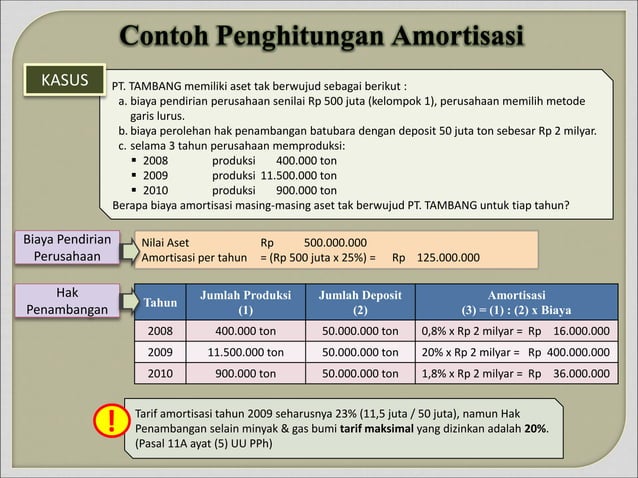 Contoh Penghitungan Amortisasi

KASUS

PT. TAMBANG memiliki aset tak berwujud sebagai berikut :
a. biaya pendirian perusahaan senilai Rp 500 juta (kelompok 1), perusahaan memilih metode garis lurus.
b. biaya perolehan hak penambangan batubara dengan deposit 50 juta ton sebesar Rp 2 milyar.
c. selama 3 tahun perusahaan memproduksi:
▪ 2008 produksi 400.000 ton
▪ 2009 produksi 11.500.000 ton
▪ 2010 produksi 900.000 ton
Berapa biaya amortisasi masing-masing aset tak berwujud PT. TAMBANG untuk tiap tahun?

Biaya Pendirian Perusahaan

Nilai Aset Rp 500.000.000
Amortisasi per tahun = (Rp 500 juta x 25%) = Rp 125.000.000

Hak Penambangan

| Tahun | Jumlah Produksi (1) | Jumlah Deposit (2) | Amortisasi (3) = (1) : (2) x Biaya |
|---|---|---|---|
| 2008 | 400.000 ton | 50.000.000 ton | 0,8% x Rp 2 milyar = Rp 16.000.000 |
| 2009 | 11.500.000 ton | 50.000.000 ton | 20% x Rp 2 milyar = Rp 400.000.000 |
| 2010 | 900.000 ton | 50.000.000 ton | 1,8% x Rp 2 milyar = Rp 36.000.000 |

!

Tarif amortisasi tahun 2009 seharusnya 23% (11,5 juta / 50 juta), namun Hak Penambangan selain minyak & gas bumi tarif maksimal yang dizinkan adalah 20%. (Pasal 11A ayat (5) UU PPh)